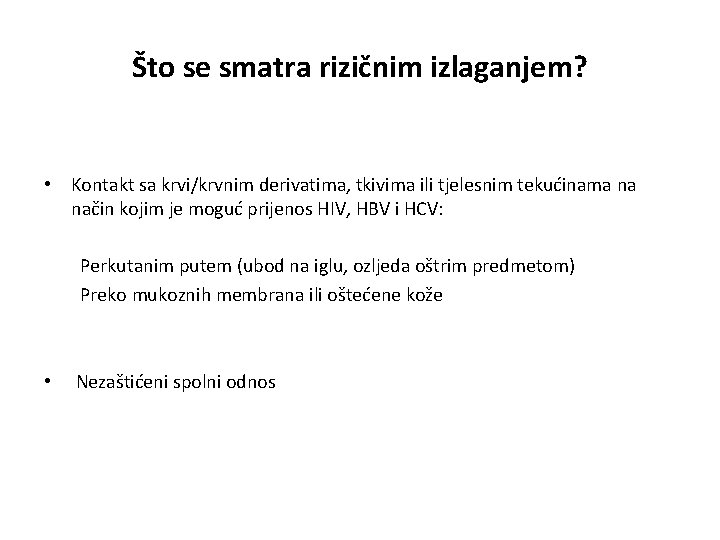 Što se smatra rizičnim izlaganjem?

• Kontakt sa krvi/krvnim derivatima, tkivima ili tjelesnim tekućinama na način kojim je moguć prijenos HIV, HBV i HCV:

Perkutanim putem (ubod na iglu, ozljeda oštrim predmetom)
Preko mukoznih membrana ili oštećene kože

• Nezaštićeni spolni odnos